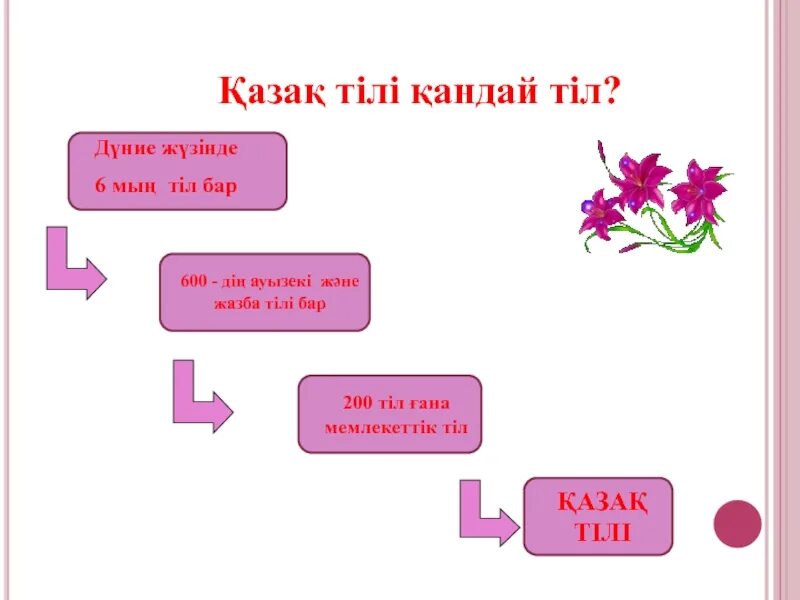 Қазақ тілі қандай тіл?

Дүние жүзінде
6 мың тіл бар

600 - дің ауызекі және жазба тілі бар

200 тіл ғана мемлекеттік тіл

ҚАЗАҚ ТІЛІ